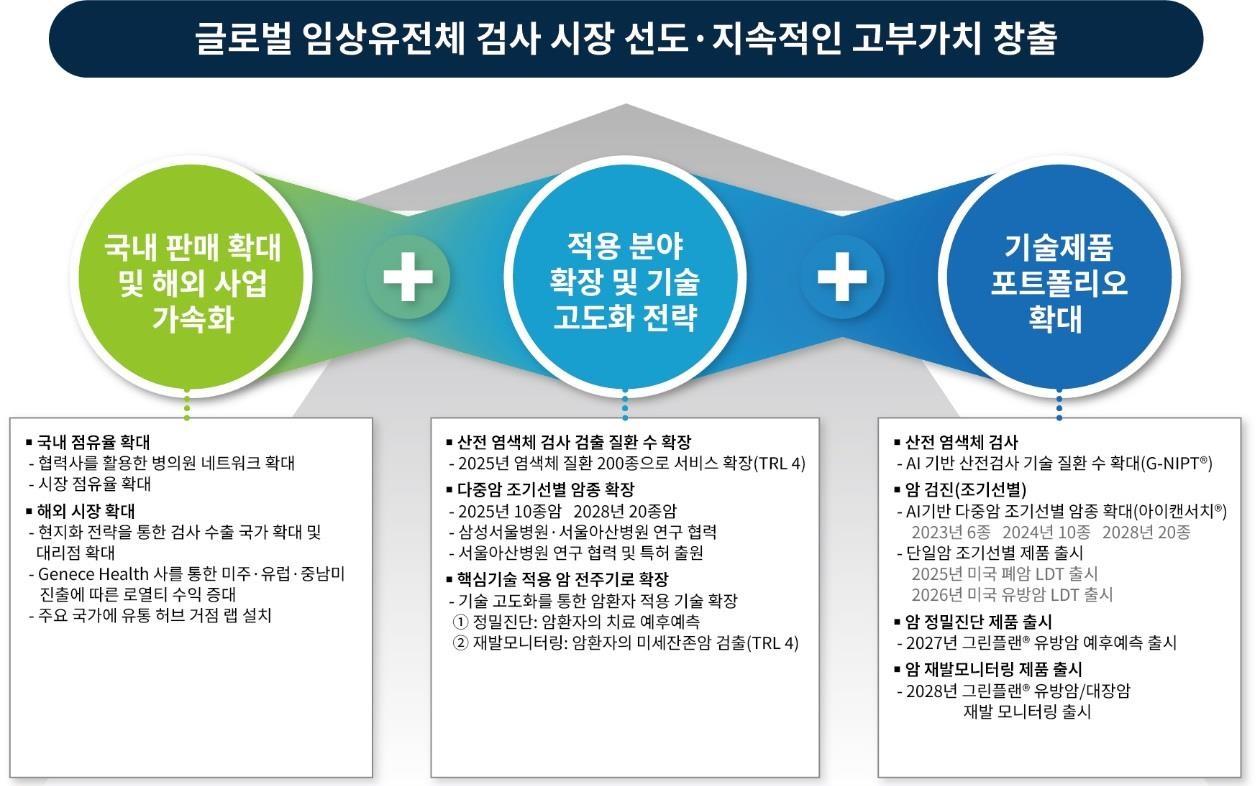 글로벌 임상유전체 검사 시장 선도·지속적인 고부가치 창출

국내 판매 확대 및 해외 사업 가속화

+

적용 분야 확장 및 기술 고도화 전략

+

기술제품 포트폴리오 확대

▪ 국내 점유율 확대
- 협력사를 활용한 병의원 네트워크 확대
- 시장 점유율 확대
▪ 해외 시장 확대
- 현지화 전략을 통한 검사 수출 국가 확대 및 대리점 확대
- Genece Health 사를 통한 미주·유럽·중남미 진출에 따른 로열티 수익 증대
- 주요 국가에 유통 허브 거점 랩 설치

▪ 산전 염색체 검사 검출 질환 수 확장
- 2025년 염색체 질환 200종으로 서비스 확장(TRL 4)
▪ 다중암 조기선별 암종 확장
- 2025년 10종암 2028년 20종암
- 삼성서울병원·서울아산병원 연구 협력
- 서울아산병원 연구 협력 및 특허 출원
▪ 핵심기술 적용 암 전주기로 확장
- 기술 고도화를 통한 암환자 적용 기술 확장
① 정밀진단: 암환자의 치료 예후예측
② 재발모니터링: 암환자의 미세잔존암 검출(TRL 4)

▪ 산전 염색체 검사
- AI 기반 산전검사 기술 질환 수 확대(G-NIPT®)
▪ 암 검진(조기선별)
- AI기반 다중암 조기선별 암종 확대(아이캔서치®)
2023년 6종 2024년 10종 2028년 20종
- 단일암 조기선별 제품 출시
2025년 미국 폐암 LDT 출시
2026년 미국 유방암 LDT 출시
▪ 암 정밀진단 제품 출시
- 2027년 그린플랜® 유방암 예후예측 출시
▪ 암 재발모니터링 제품 출시
- 2028년 그린플랜® 유방암/대장암 재발 모니터링 출시